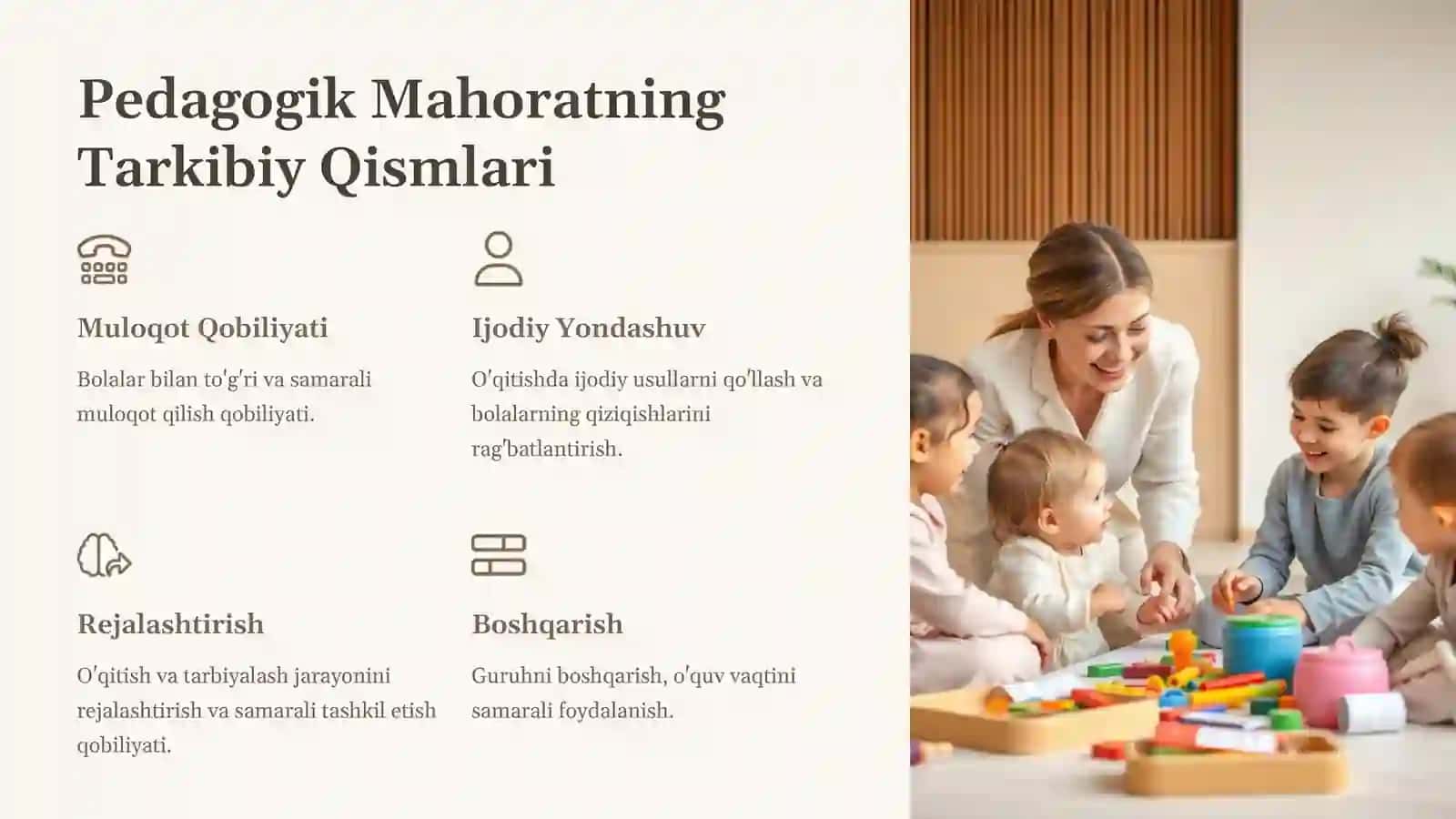 Pedagogik Mahoratning Tarkibiy Qismlari

Muloqot Qobiliyati

Bolalar bilan to'g'ri va samarali muloqot qilish qobiliyati.

Ijodiy Yondashuv

O'qitishda ijodiy usullarni qo'llash va bolalarning qiziqishlarini rag'batlantirish.

Rejalashtirish

O'qitish va tarbiyalash jarayonini rejalashtirish va samarali tashkil etish qobiliyati.

Boshqarish

Guruhni boshqarish, o'quv vaqtini samarali foydalanish.